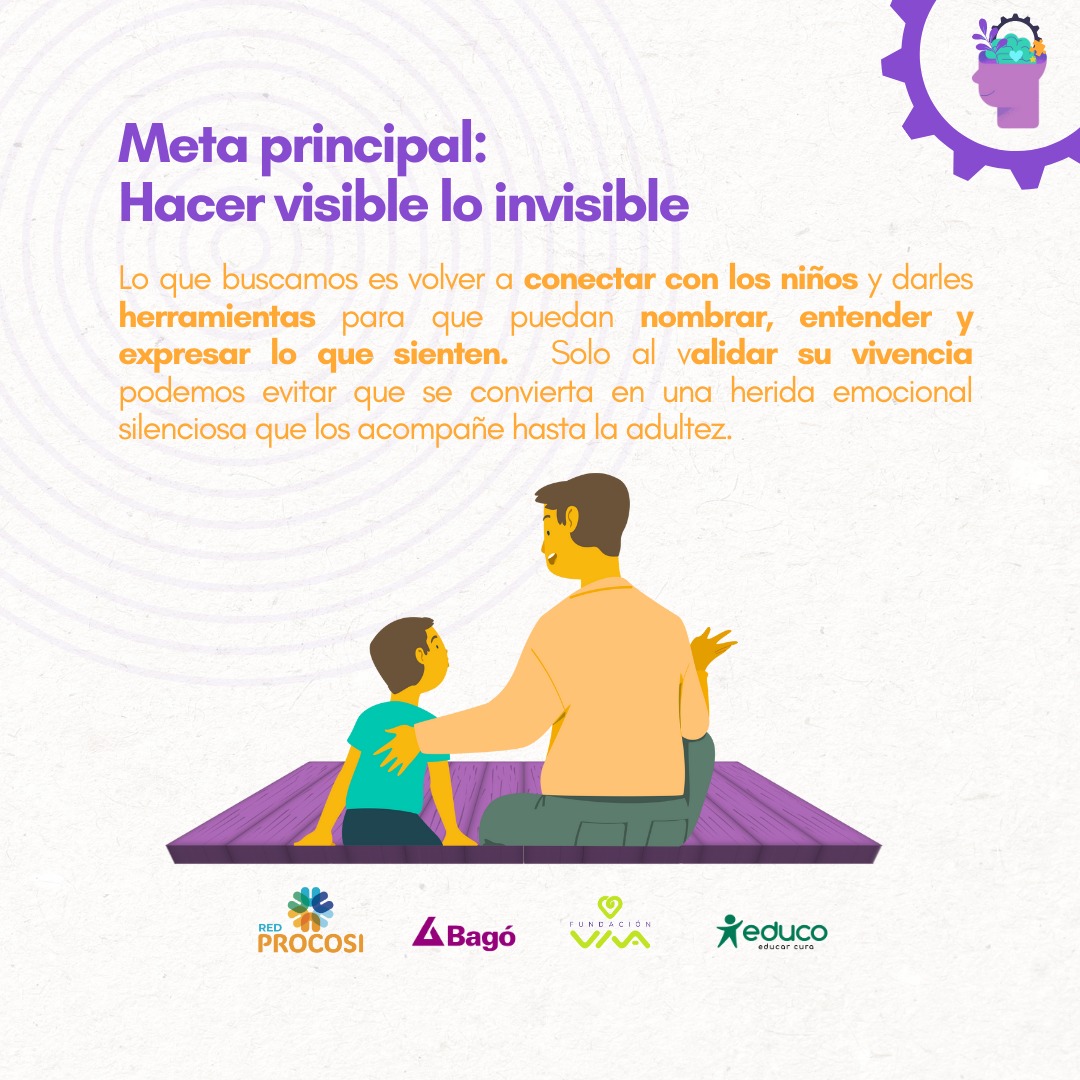 Meta principal:
Hacer visible lo invisible

Lo que buscamos es volver a conectar con los niños y darles herramientas para que puedan nombrar, entender y expresar lo que sienten. Solo al validar su vivencia podemos evitar que se convierta en una herida emocional silenciosa que los acompañe hasta la adultez.

RED PROCOSI

Bagó

FUNDACIÓN VIVA

educo
educar cura